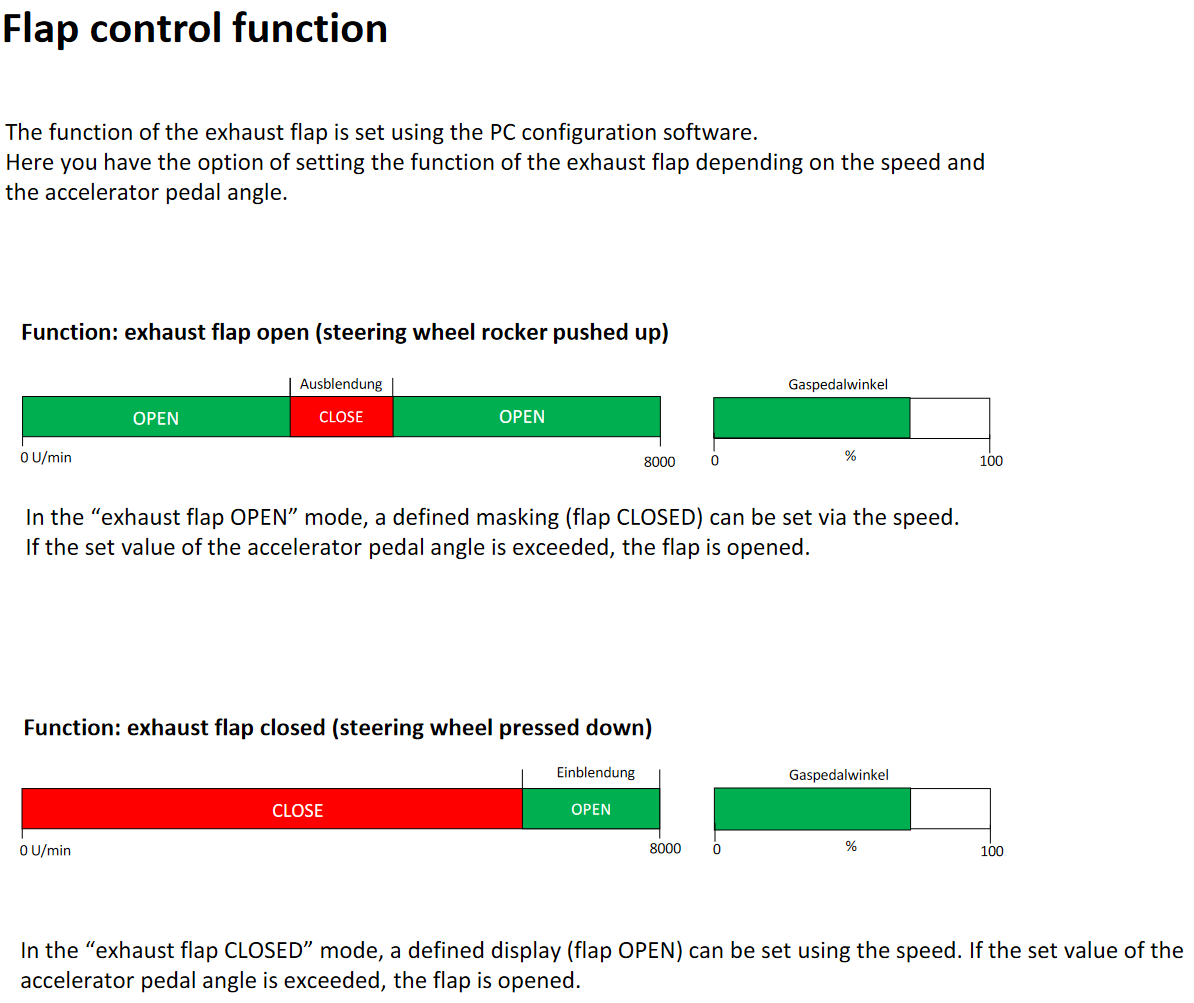 Flap control function

The function of the exhaust flap is set using the PC configuration software.
Here you have the option of setting the function of the exhaust flap depending on the speed and the accelerator pedal angle.

Function: exhaust flap open (steering wheel rocker pushed up)

Ausblendung

OPEN CLOSE OPEN

0 U/min 8000

Gaspedalwinkel

0 % 100

In the “exhaust flap OPEN” mode, a defined masking (flap CLOSED) can be set via the speed.
If the set value of the accelerator pedal angle is exceeded, the flap is opened.

Function: exhaust flap closed (steering wheel pressed down)

Einblendung

CLOSE OPEN

0 U/min 8000

Gaspedalwinkel

0 % 100

In the “exhaust flap CLOSED” mode, a defined display (flap OPEN) can be set using the speed. If the set value of the accelerator pedal angle is exceeded, the flap is opened.